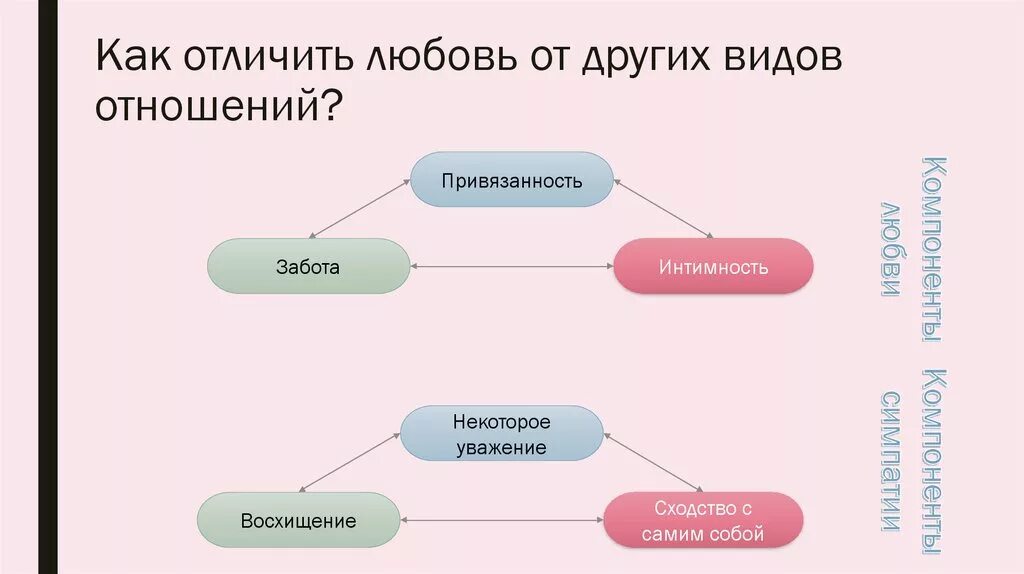 Как отличить любовь от других видов отношений?

Привязанность

Забота

Интимность

Компоненты любви

Некоторое уважение

Восхищение

Сходство с самим собой

Компоненты симпатии